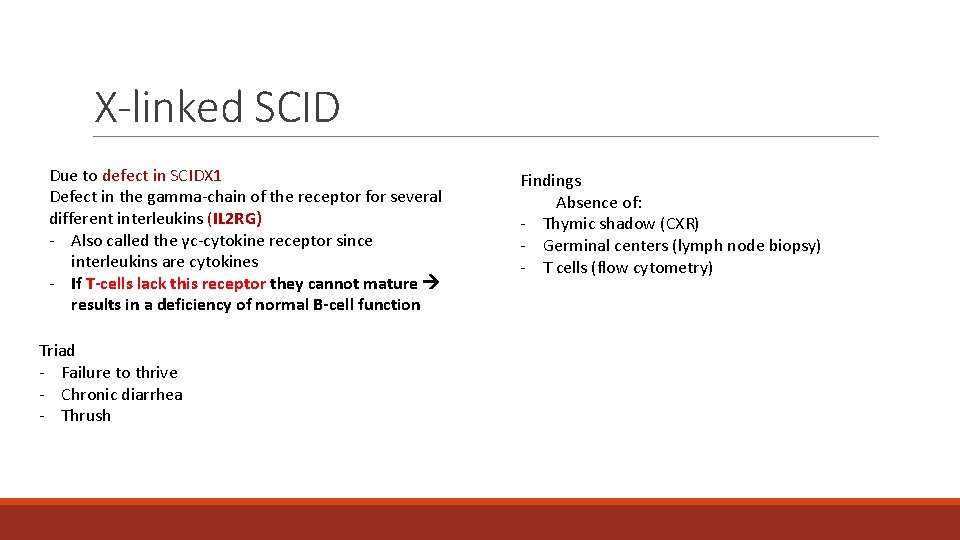 X-linked SCID

Due to defect in SCIDX1
Defect in the gamma-chain of the receptor for several different interleukins (IL2RG)
- Also called the γc-cytokine receptor since interleukins are cytokines
- If T-cells lack this receptor they cannot mature → results in a deficiency of normal B-cell function

Triad
- Failure to thrive
- Chronic diarrhea
- Thrush

Findings
Absence of:
- Thymic shadow (CXR)
- Germinal centers (lymph node biopsy)
- T cells (flow cytometry)